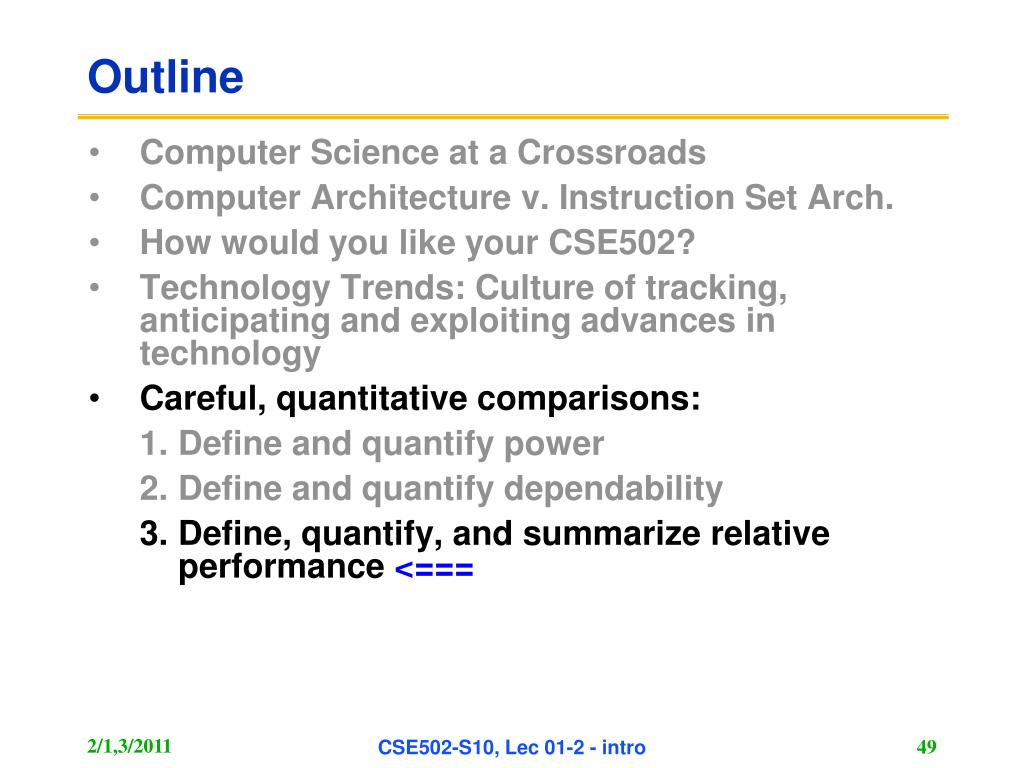 Outline

• Computer Science at a Crossroads
• Computer Architecture v. Instruction Set Arch.
• How would you like your CSE502?
• Technology Trends: Culture of tracking, anticipating and exploiting advances in technology
• Careful, quantitative comparisons:
1. Define and quantify power
2. Define and quantify dependability
3. Define, quantify, and summarize relative performance <===

2/1,3/2011

CSE502-S10, Lec 01-2 - intro

49